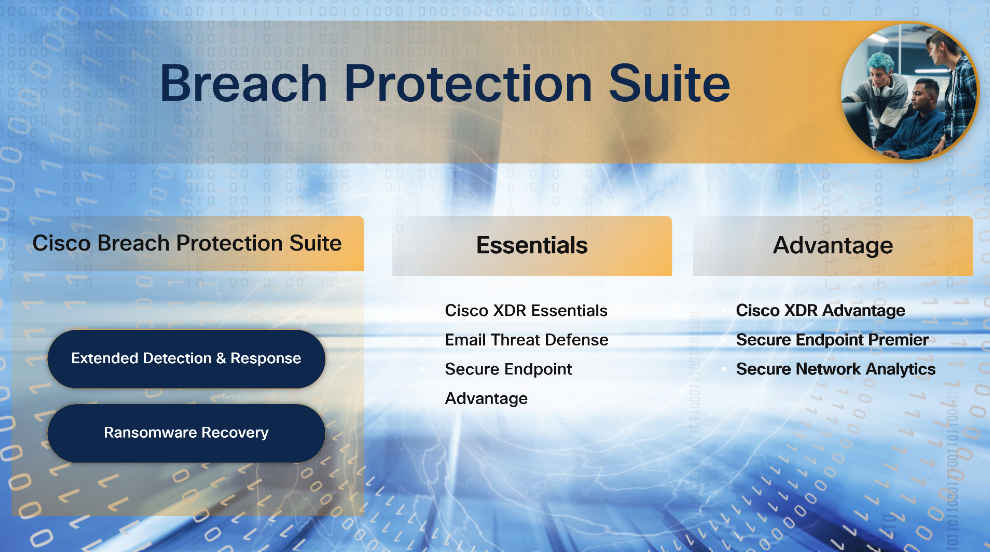 Breach Protection Suite

Cisco Breach Protection Suite

Extended Detection & Response

Ransomware Recovery

Essentials

Cisco XDR Essentials
Email Threat Defense
Secure Endpoint Advantage

Advantage

Cisco XDR Advantage
Secure Endpoint Premier
Secure Network Analytics